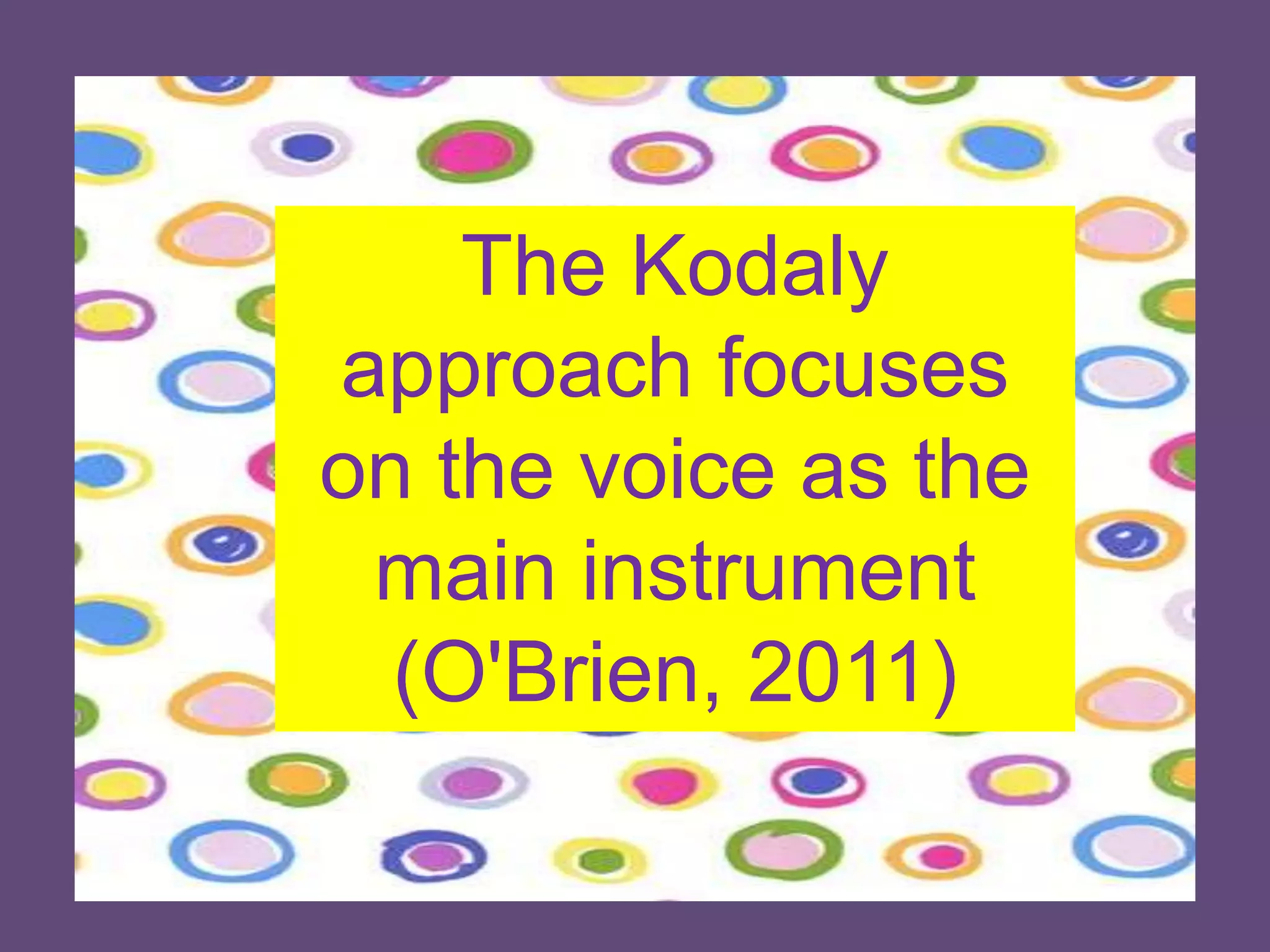 The Kodaly approach focuses on the voice as the main instrument (O'Brien, 2011)